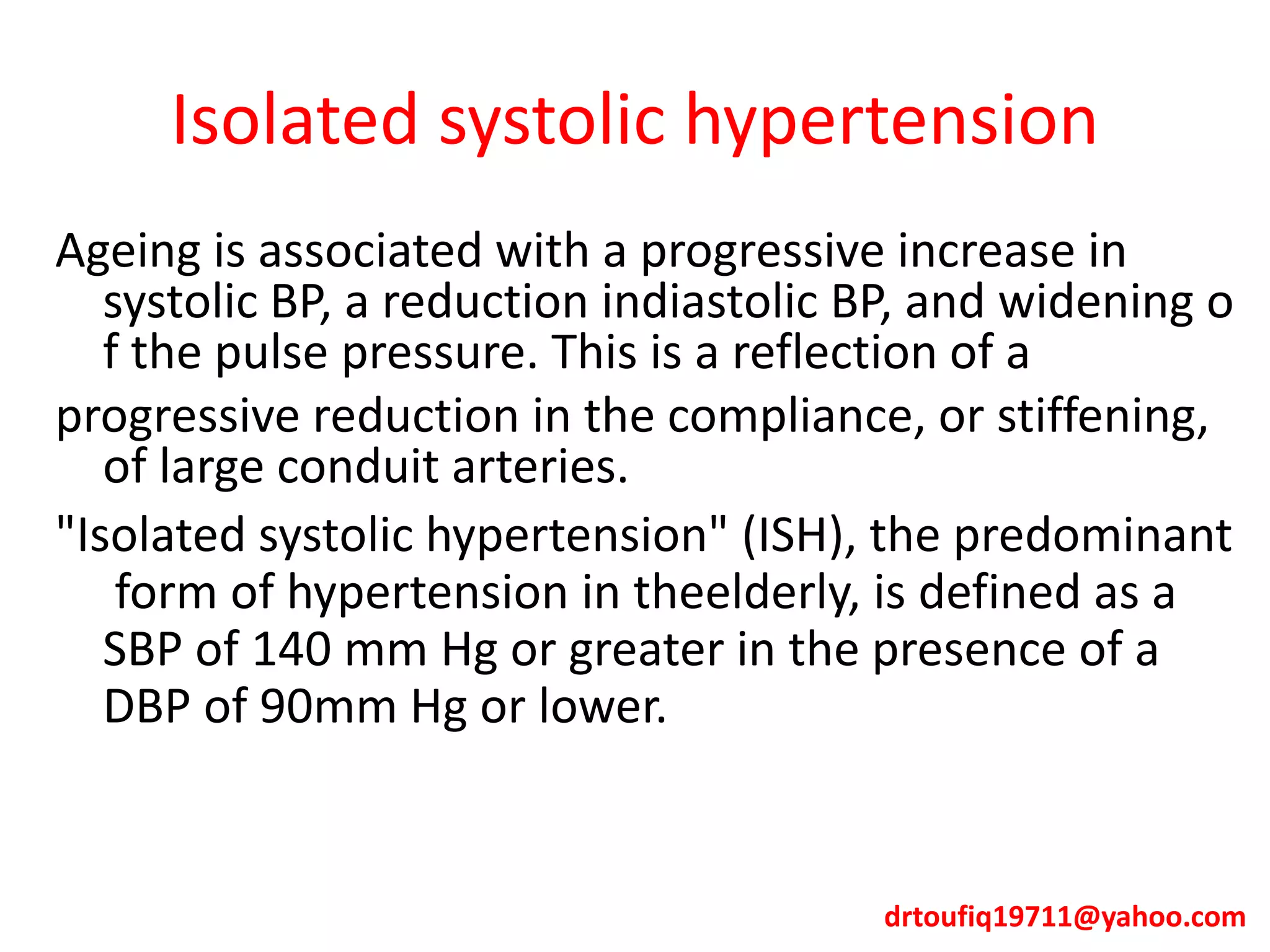 Isolated systolic hypertension

Ageing is associated with a progressive increase in systolic BP, a reduction indiastolic BP, and widening o f the pulse pressure. This is a reflection of a

progressive reduction in the compliance, or stiffening, of large conduit arteries.

"Isolated systolic hypertension" (ISH), the predominant form of hypertension in theelderly, is defined as a SBP of 140 mm Hg or greater in the presence of a DBP of 90mm Hg or lower.

drtoufiq19711@yahoo.com